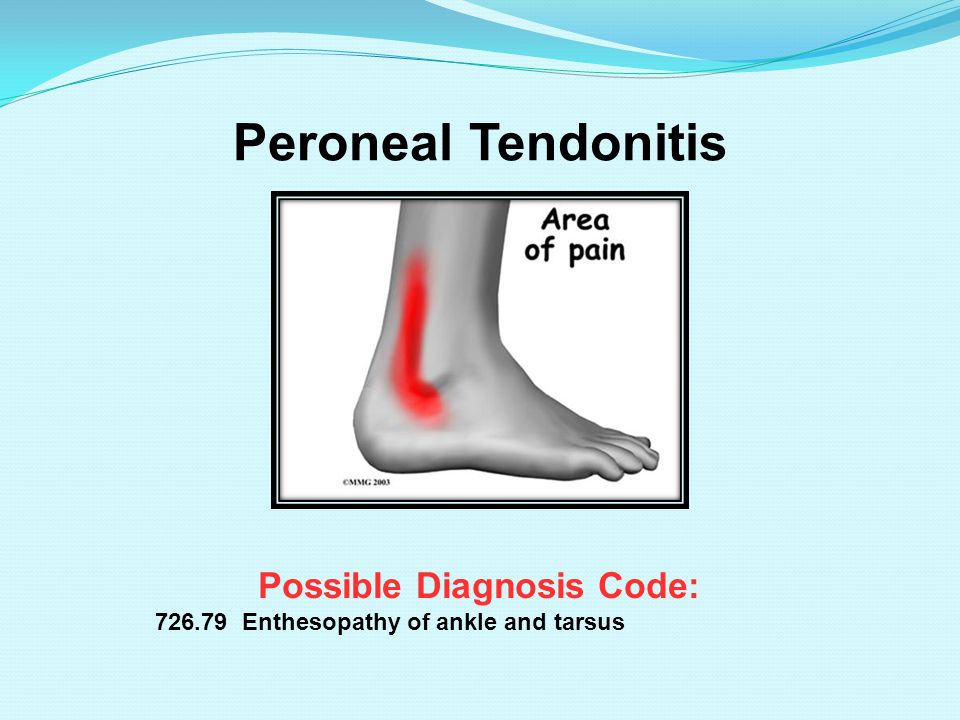 Peroneal Tendonitis

Area of pain

©MMG 2003

Possible Diagnosis Code:

726.79 Enthesopathy of ankle and tarsus